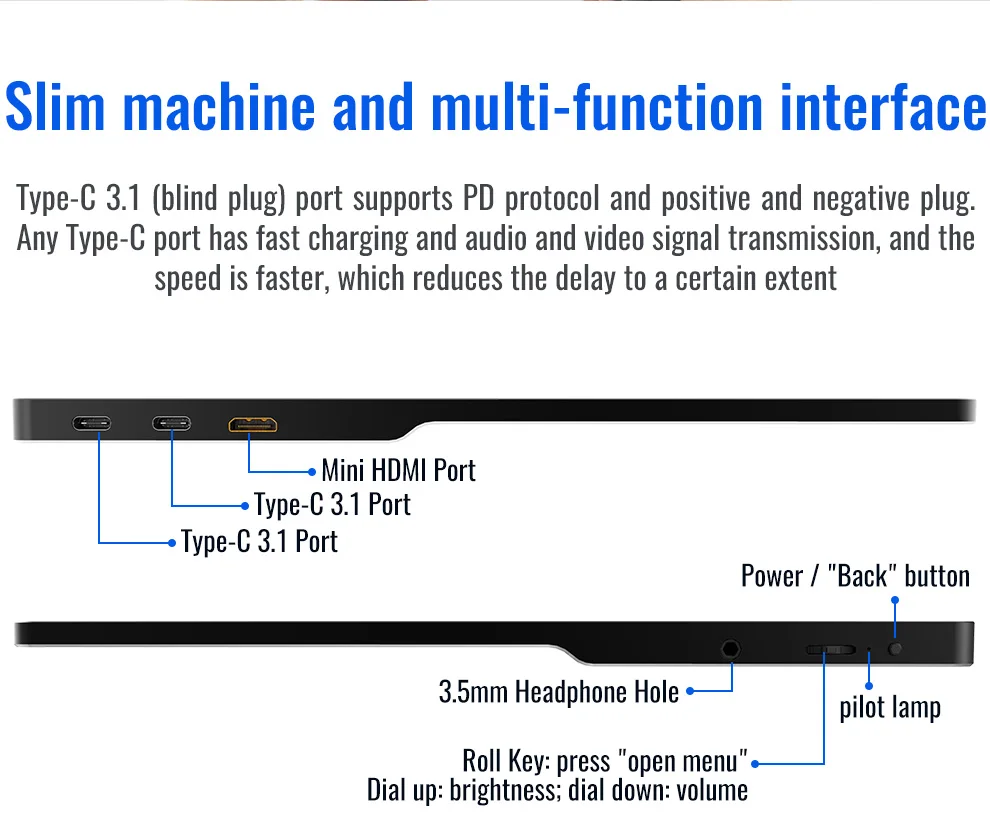 Slim machine and multi-function interface

Type-C 3.1 (blind plug) port supports PD protocol and positive and negative plug. Any Type-C port has fast charging and audio and video signal transmission, and the speed is faster, which reduces the delay to a certain extent

Mini HDMI Port
Type-C 3.1 Port
Type-C 3.1 Port

Power / "Back" button
3.5mm Headphone Hole
pilot lamp
Roll Key: press "open menu"
Dial up: brightness; dial down: volume